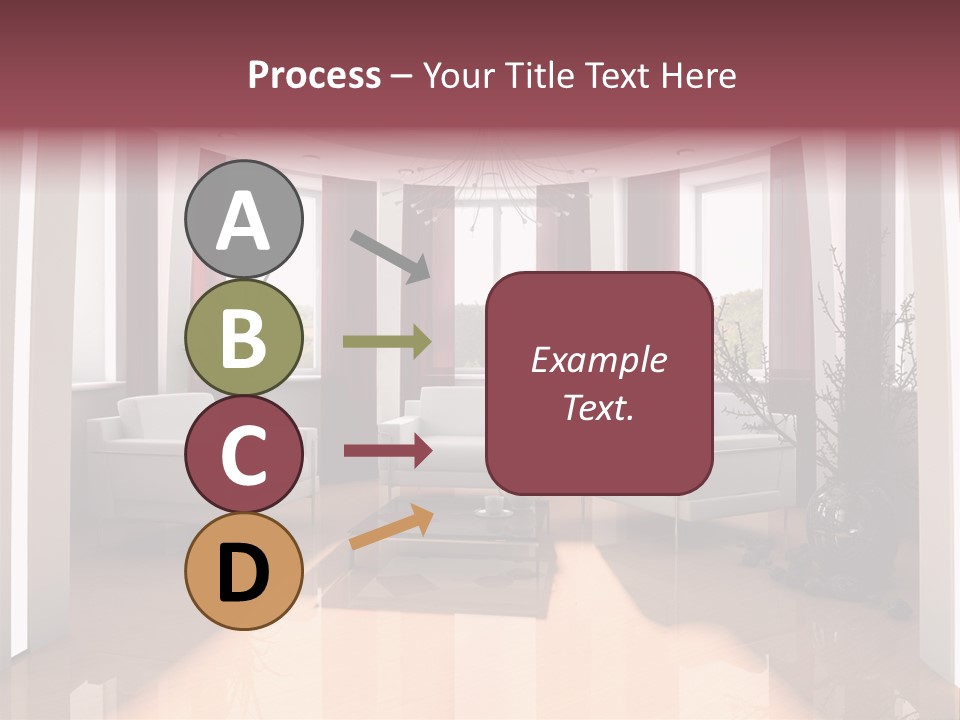 Process – Your Title Text Here

A

B

C

D

Example Text.